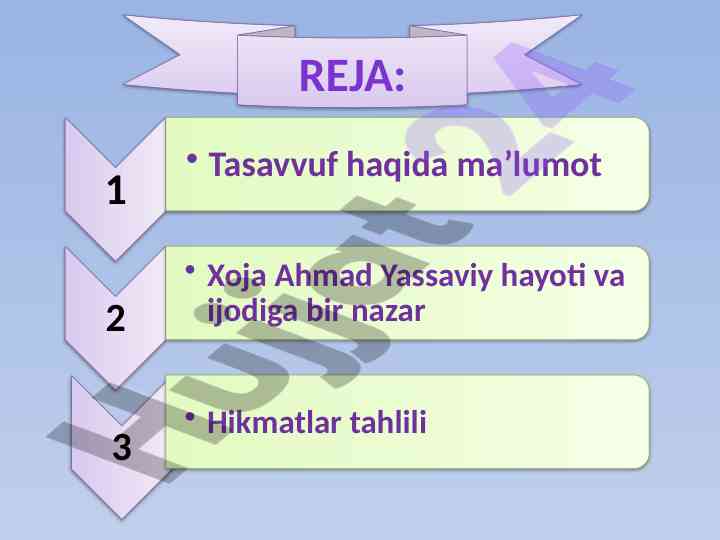 REJA:

1

• Tasavvuf haqida ma’lumot

2

• Xoja Ahmad Yassaviy hayoti va ijodiga bir nazar

3

• Hikmatlar tahlili

Hujjat24